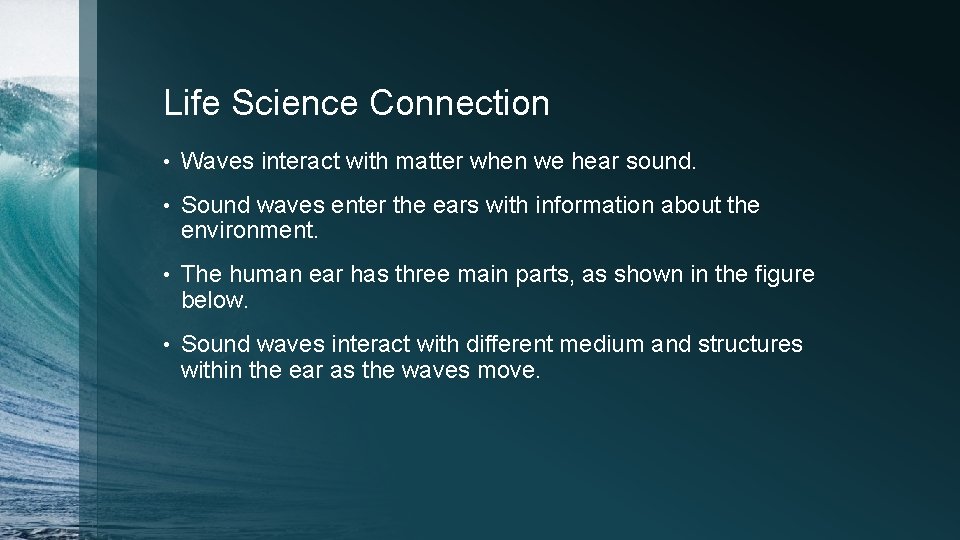 Life Science Connection

• Waves interact with matter when we hear sound.

• Sound waves enter the ears with information about the environment.

• The human ear has three main parts, as shown in the figure below.

• Sound waves interact with different medium and structures within the ear as the waves move.